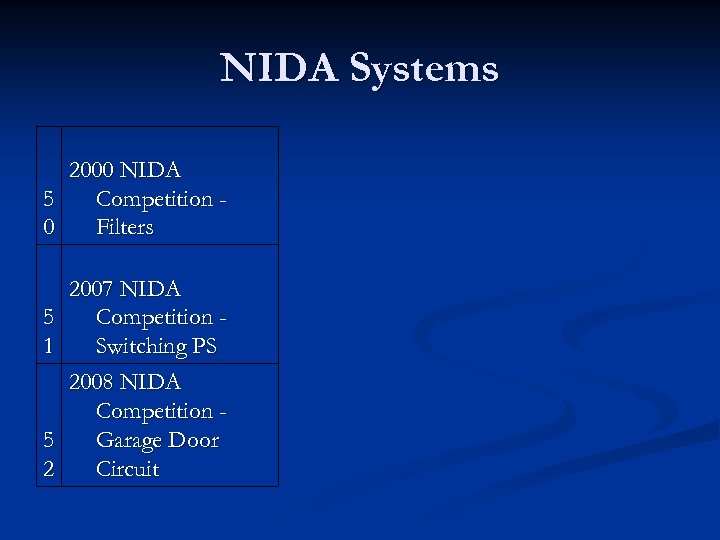 NIDA Systems

| | |
|---|---|
| 50 | 2000 NIDA Competition - Filters |
| 51 | 2007 NIDA Competition - Switching PS |
| 52 | 2008 NIDA Competition - Garage Door Circuit |